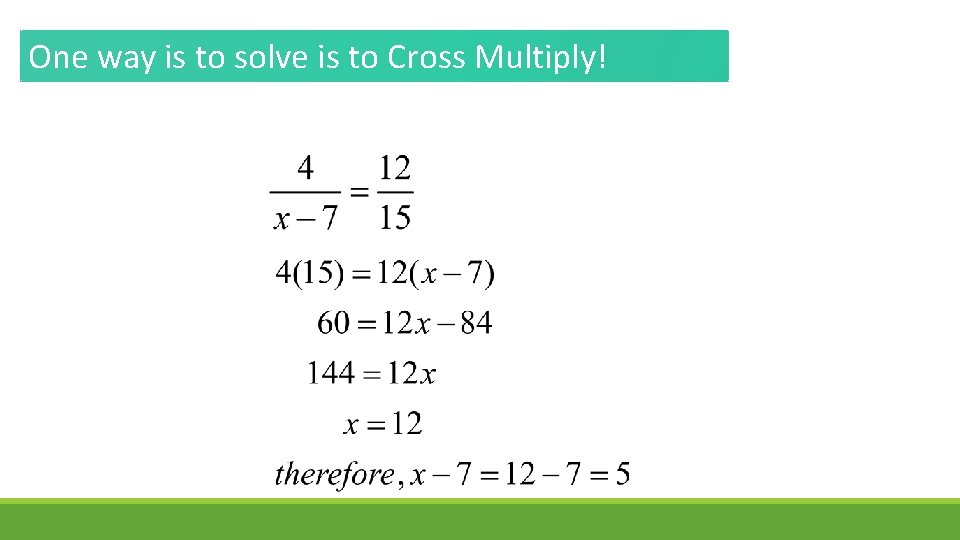 One way is to solve is to Cross Multiply!

$\frac{4}{x-7} = \frac{12}{15}$

$4(15) = 12(x-7)$

$60 = 12x - 84$

$144 = 12x$

$x = 12$

$therefore, x - 7 = 12 - 7 = 5$